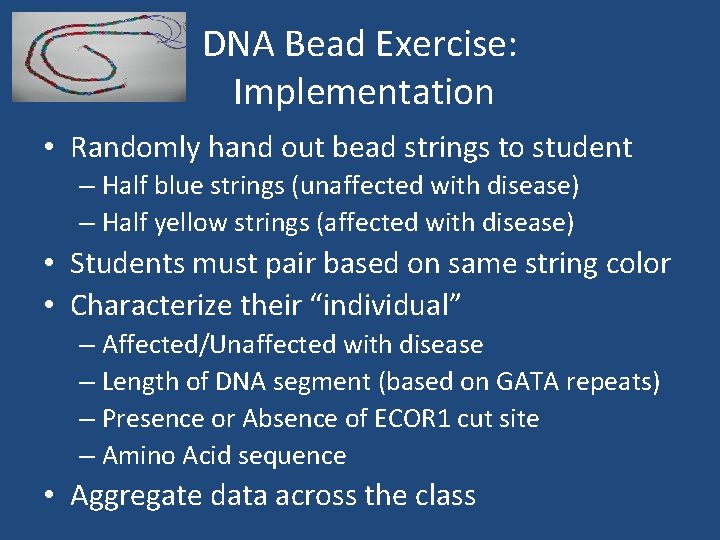 DNA Bead Exercise: Implementation

• Randomly hand out bead strings to student
– Half blue strings (unaffected with disease)
– Half yellow strings (affected with disease)
• Students must pair based on same string color
• Characterize their “individual”
– Affected/Unaffected with disease
– Length of DNA segment (based on GATA repeats)
– Presence or Absence of ECOR1 cut site
– Amino Acid sequence
• Aggregate data across the class